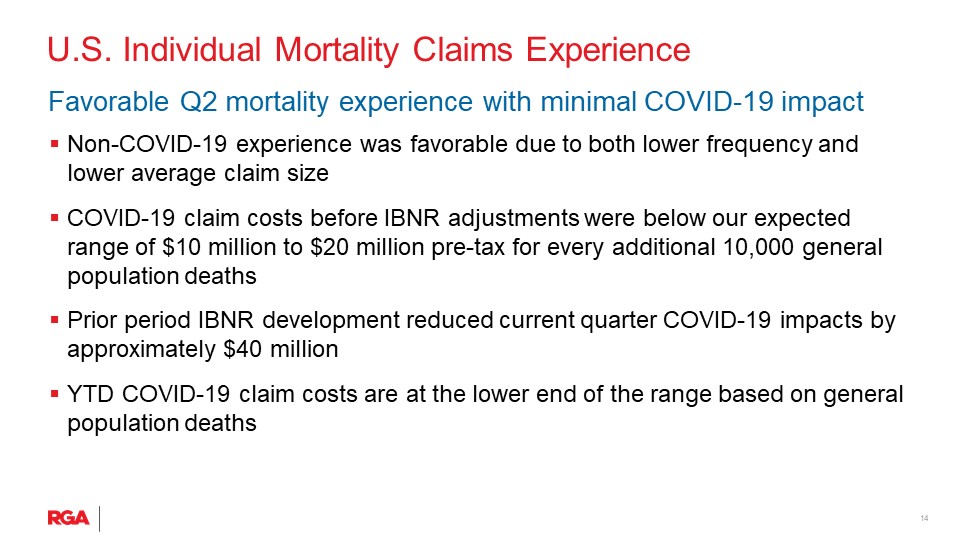 U.S. Individual Mortality Claims Experience

Favorable Q2 mortality experience with minimal COVID-19 impact

▪ Non-COVID-19 experience was favorable due to both lower frequency and lower average claim size

▪ COVID-19 claim costs before IBNR adjustments were below our expected range of \$10 million to \$20 million pre-tax for every additional 10,000 general population deaths

▪ Prior period IBNR development reduced current quarter COVID-19 impacts by approximately \$40 million

▪ YTD COVID-19 claim costs are at the lower end of the range based on general population deaths

RGA

14